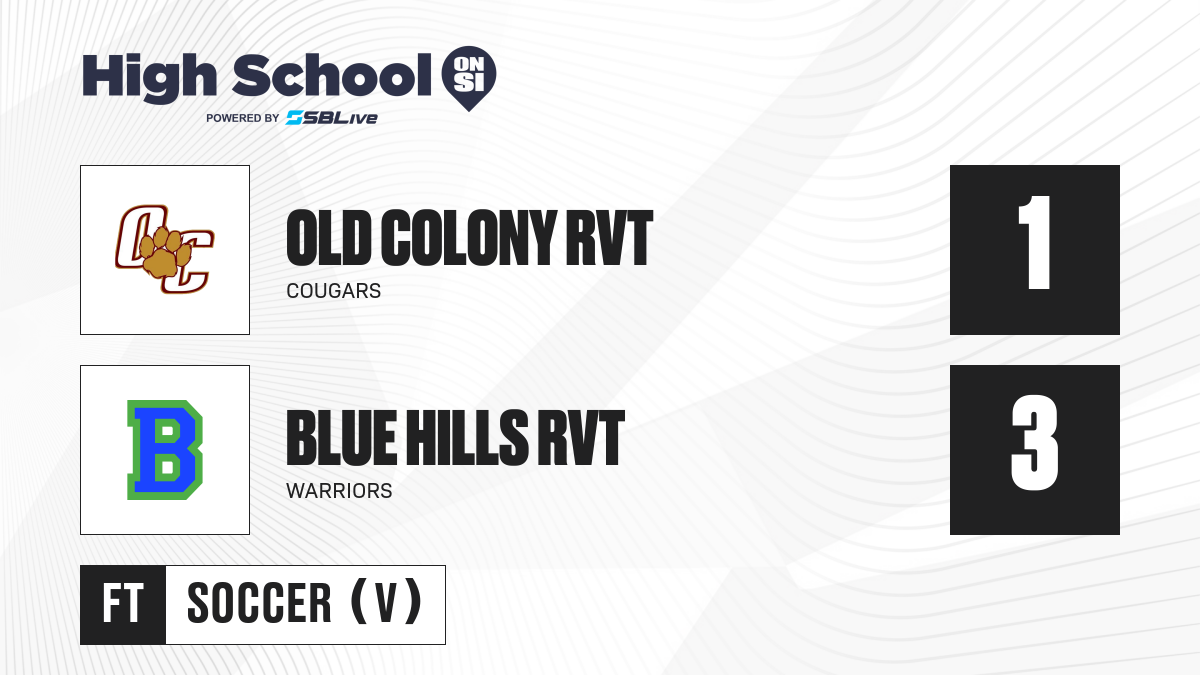 High School ON SI
POWERED BY SBLive

OC

OLD COLONY RVT
COUGARS

1

B

BLUE HILLS RVT
WARRIORS

3

FT
SOCCER (V)